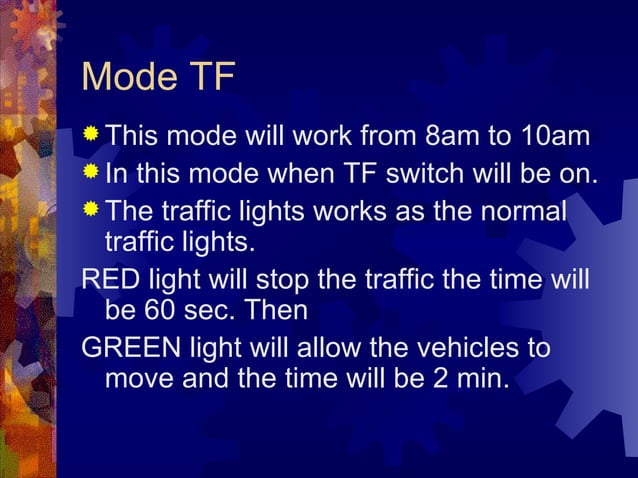 Mode TF

This mode will work from 8am to 10am

In this mode when TF switch will be on.

The traffic lights works as the normal traffic lights.

RED light will stop the traffic the time will be 60 sec. Then

GREEN light will allow the vehicles to move and the time will be 2 min.